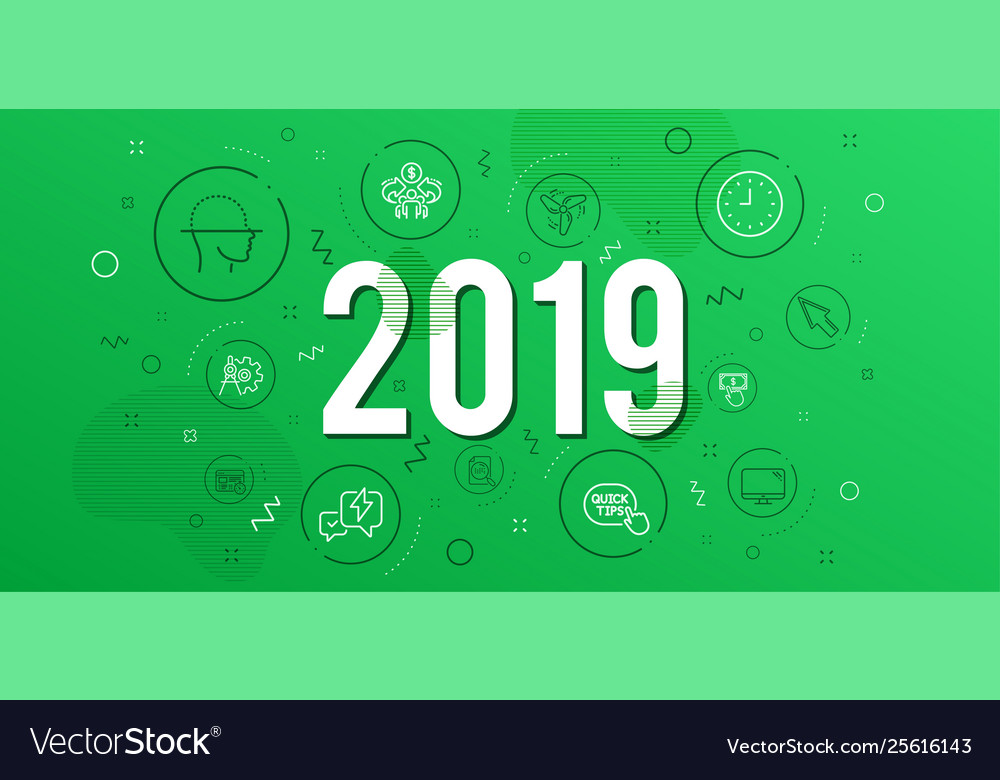 2019

QUICK TIPS

VectorStock®

VectorStock.com/25616143